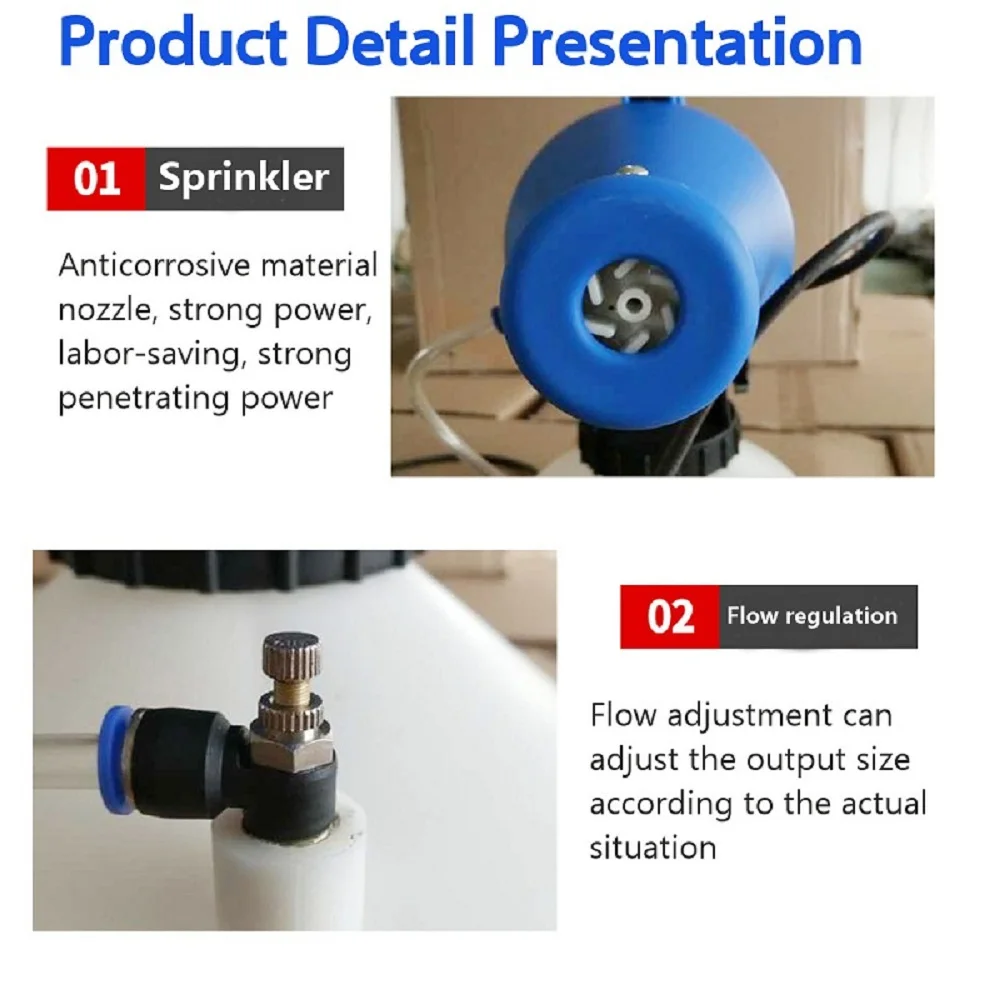 Product Detail Presentation

01 Sprinkler

Anticorrosive material nozzle, strong power, labor-saving, strong penetrating power

02 Flow regulation

Flow adjustment can adjust the output size according to the actual situation